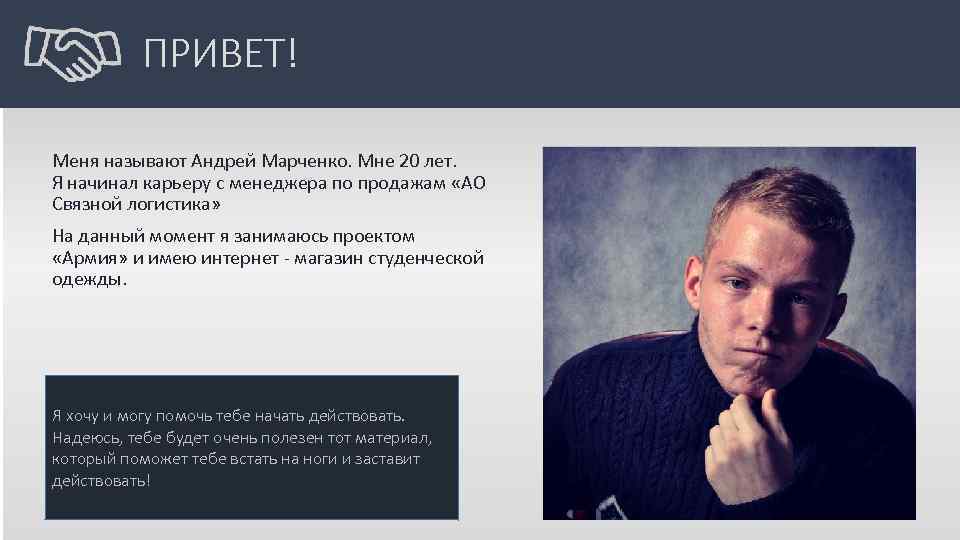 ПРИВЕТ!

Меня называют Андрей Марченко. Мне 20 лет. Я начинал карьеру с менеджера по продажам «АО Связной логистика»

На данный момент я занимаюсь проектом «Армия» и имею интернет - магазин студенческой одежды.

Я хочу и могу помочь тебе начать действовать. Надеюсь, тебе будет очень полезен тот материал, который поможет тебе встать на ноги и заставит действовать!